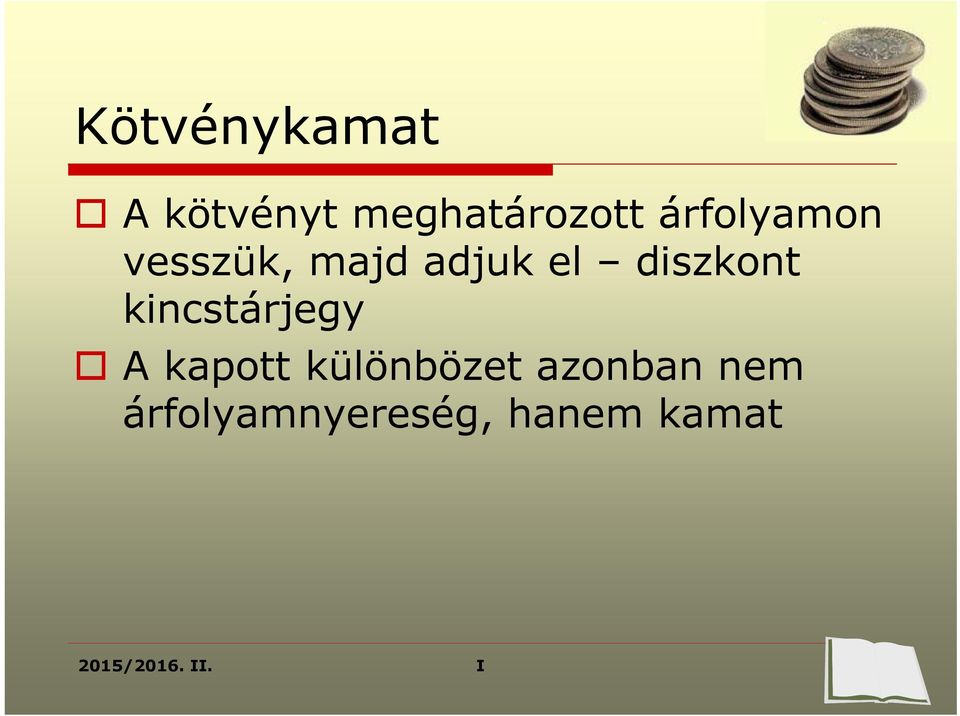 Kötvénykamat

A kötvényt meghatározott árfolyamon vesszük, majd adjuk el – diszkont kincstárjegy

A kapott különbözet azonban nem árfolyamnyereség, hanem kamat

2015/2016. II.

I